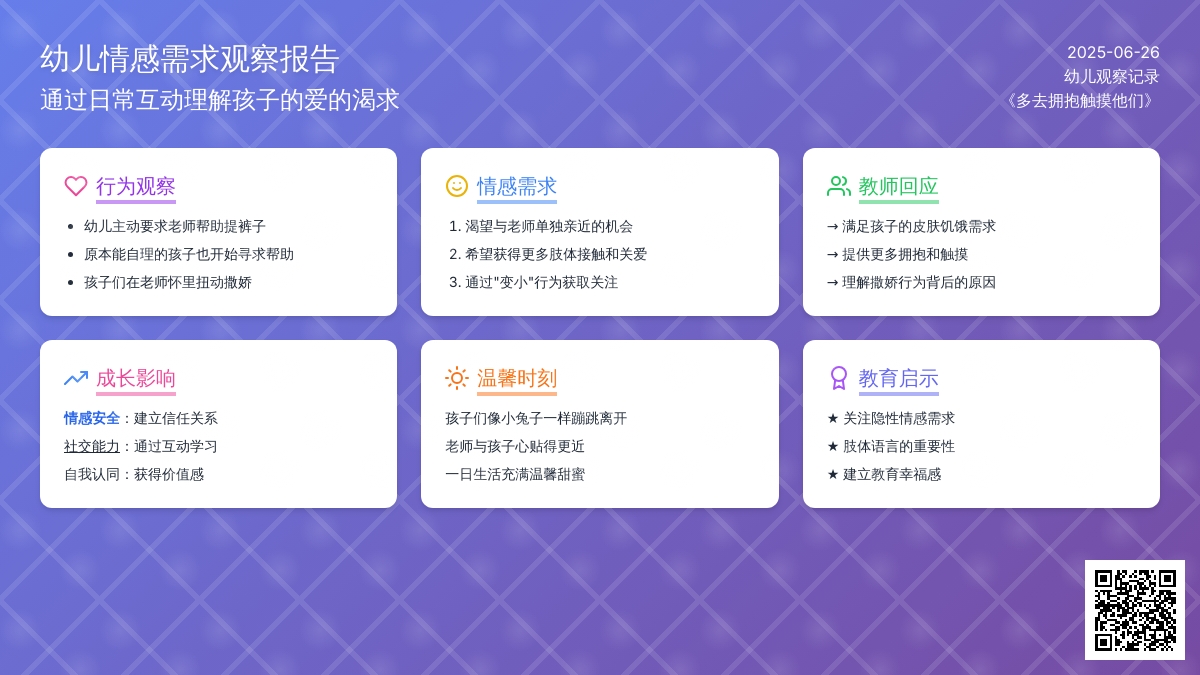 幼儿情感需求观察报告
通过日常互动理解孩子的爱的渴求

2025-06-26
幼儿观察记录
《多去拥抱触摸他们》

行为观察
- 幼儿主动要求老师帮助提裤子
- 原本能自理的孩子也开始寻求帮助
- 孩子们在老师怀里扭动撒娇

情感需求
1. 渴望与老师单独亲近的机会
2. 希望获得更多肢体接触和关爱
3. 通过"变小"行为获取关注

教师回应
→ 满足孩子的皮肤饥饿需求
→ 提供更多拥抱和触摸
→ 理解撒娇行为背后的原因

成长影响
情感安全：建立信任关系
社交能力：通过互动学习
自我认同：获得价值感

温馨时刻
孩子们像小兔子一样蹦跳离开
老师与孩子心贴得更近
一日生活充满温馨甜蜜

教育启示
★ 关注隐性情感需求
★ 肢体语言的重要性
★ 建立教育幸福感